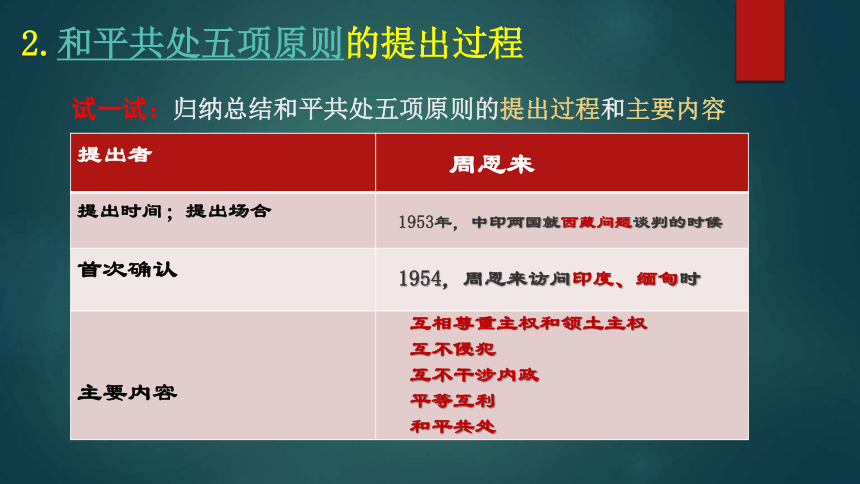 2. 和平共处五项原则的提出过程

试一试：归纳总结和平共处五项原则的提出过程和主要内容

| 提出者 | 周恩来 |
|---|---|
| 提出时间；提出场合 | 1953年，中印两国就西藏问题谈判的时候 |
| 首次确认 | 1954，周恩来访问印度、缅甸时 |
| 主要内容 | 互相尊重主权和领土主权<br>互不侵犯<br>互不干涉内政<br>平等互利<br>和平共处 |